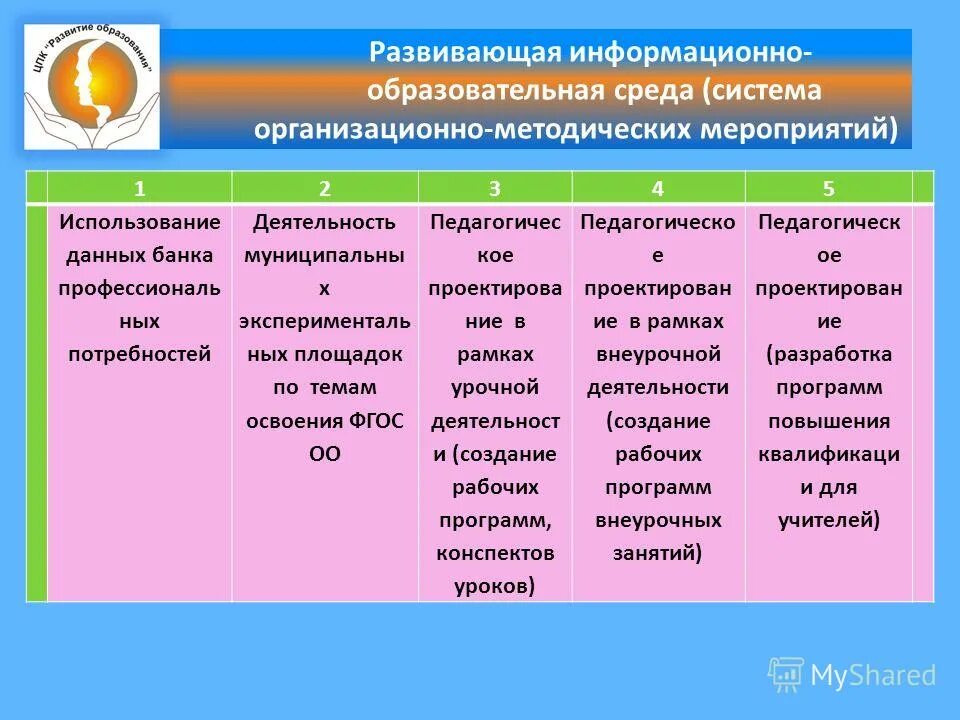 ЦПК "Развитие образования"

Развивающая информационно-образовательная среда (система организационно-методических мероприятий)

| 1 | 2 | 3 | 4 | 5 |
|---|---|---|---|---|
| Использование данных банка профессиональных потребностей | Деятельность муниципальных экспериментальных площадок по темам освоения ФГОС ОО | Педагогическое проектирование в рамках урочной деятельности (создание рабочих программ, конспектов уроков) | Педагогическое проектирование в рамках внеурочной деятельности (создание рабочих программ внеурочных занятий) | Педагогическое проектирование (разработка программ повышения квалификации для учителей) |

MyShared